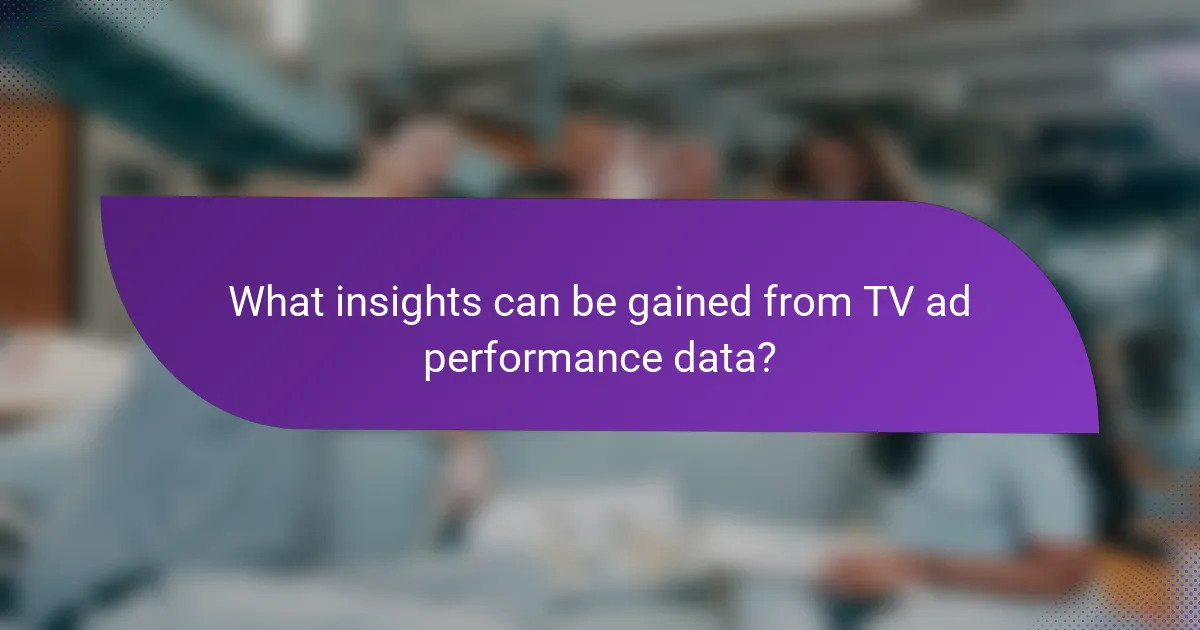 What insights can be gained from TV ad performance data?